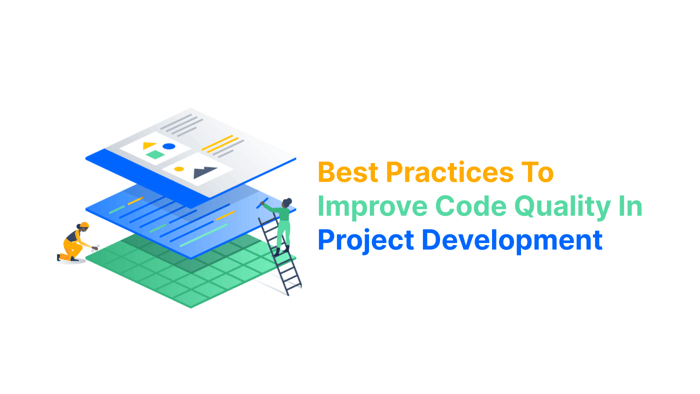 Best Practices To
Improve Code Quality In
Project Development